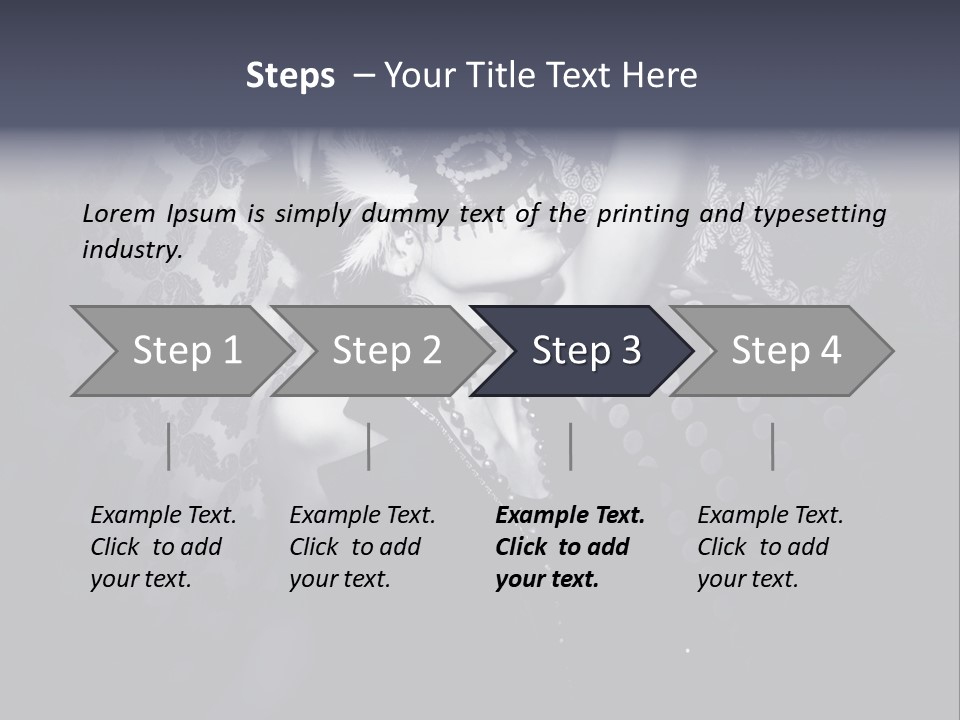 Steps – Your Title Text Here

Lorem Ipsum is simply dummy text of the printing and typesetting industry.

Step 1

Step 2

Step 3

Step 4

Example Text. Click to add your text.

Example Text. Click to add your text.

Example Text. Click to add your text.

Example Text. Click to add your text.